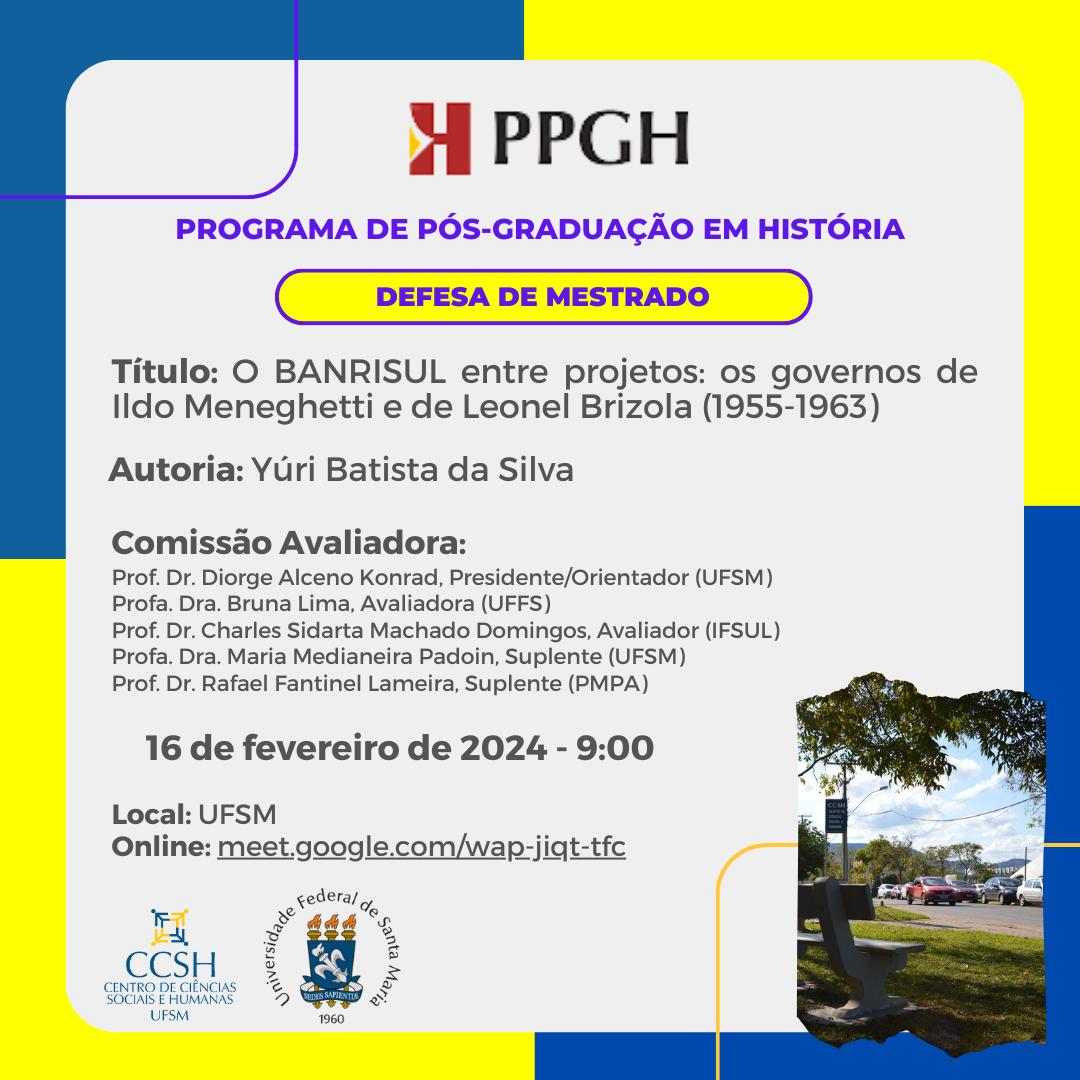 PPGH

PROGRAMA DE PÓS-GRADUAÇÃO EM HISTÓRIA

DEFESA DE MESTRADO

Título: O BANRISUL entre projetos: os governos de Ildo Meneghetti e de Leonel Brizola (1955-1963)

Autoria: Yúri Batista da Silva

Comissão Avaliadora:
Prof. Dr. Diorge Alceno Konrad, Presidente/Orientador (UFSM)
Profa. Dra. Bruna Lima, Avaliadora (UFFS)
Prof. Dr. Charles Sidarta Machado Domingos, Avaliador (IFSUL)
Profa. Dra. Maria Medianeira Padoin, Suplente (UFSM)
Prof. Dr. Rafael Fantinel Lameira, Suplente (PMPA)

16 de fevereiro de 2024 - 9:00

Local: UFSM
Online: meet.google.com/wap-jiqt-tfc

CCSH
CENTRO DE CIÊNCIAS SOCIAIS E HUMANAS
UFSM

Universidade Federal de Santa Maria
SEDES SAPIENTIAE
1960

CCSH